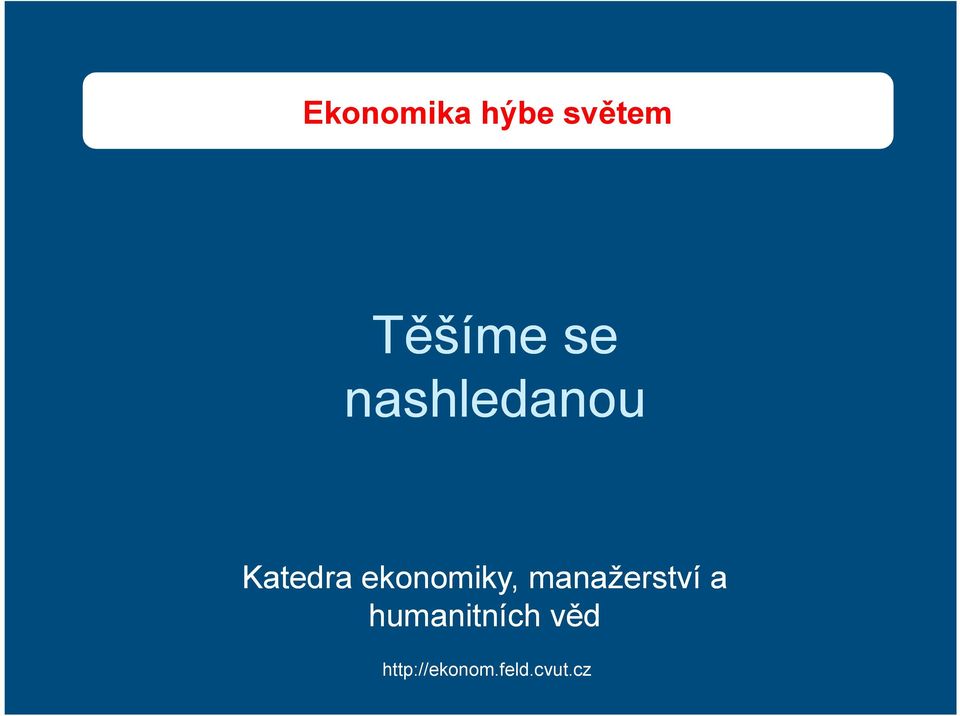 Ekonomika hýbe světem

Těšíme se nashledanou

Katedra ekonomiky, manažerství a humanitních věd

http://ekonom.feld.cvut.cz